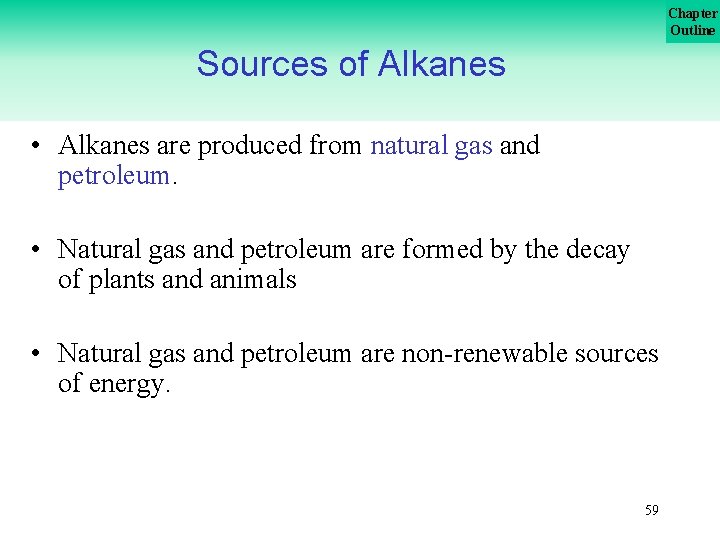 Chapter Outline

Sources of Alkanes

• Alkanes are produced from natural gas and petroleum.

• Natural gas and petroleum are formed by the decay of plants and animals

• Natural gas and petroleum are non-renewable sources of energy.

59